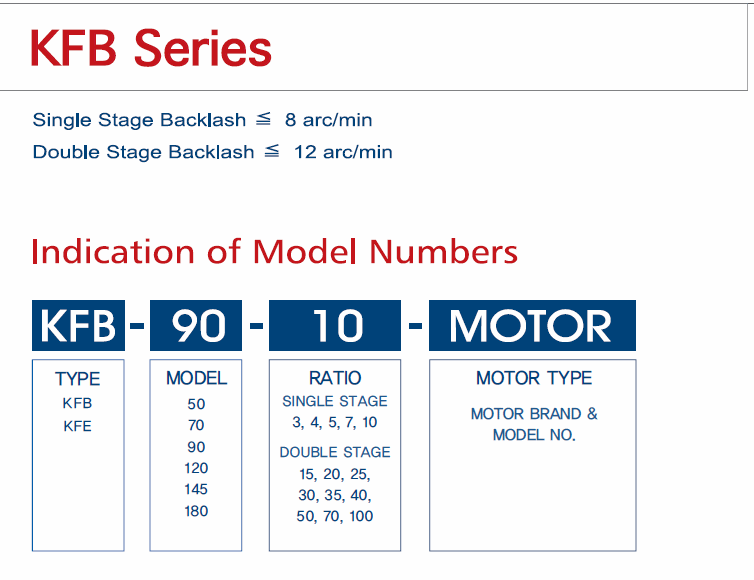 KFB Series

Single Stage Backlash ≦ 8 arc/min

Double Stage Backlash ≦ 12 arc/min

Indication of Model Numbers

KFB - 90 - 10 - MOTOR

TYPE
KFB
KFE

MODEL
50
70
90
120
145
180

RATIO
SINGLE STAGE
3, 4, 5, 7, 10
DOUBLE STAGE
15, 20, 25,
30, 35, 40,
50, 70, 100

MOTOR TYPE
MOTOR BRAND & MODEL NO.